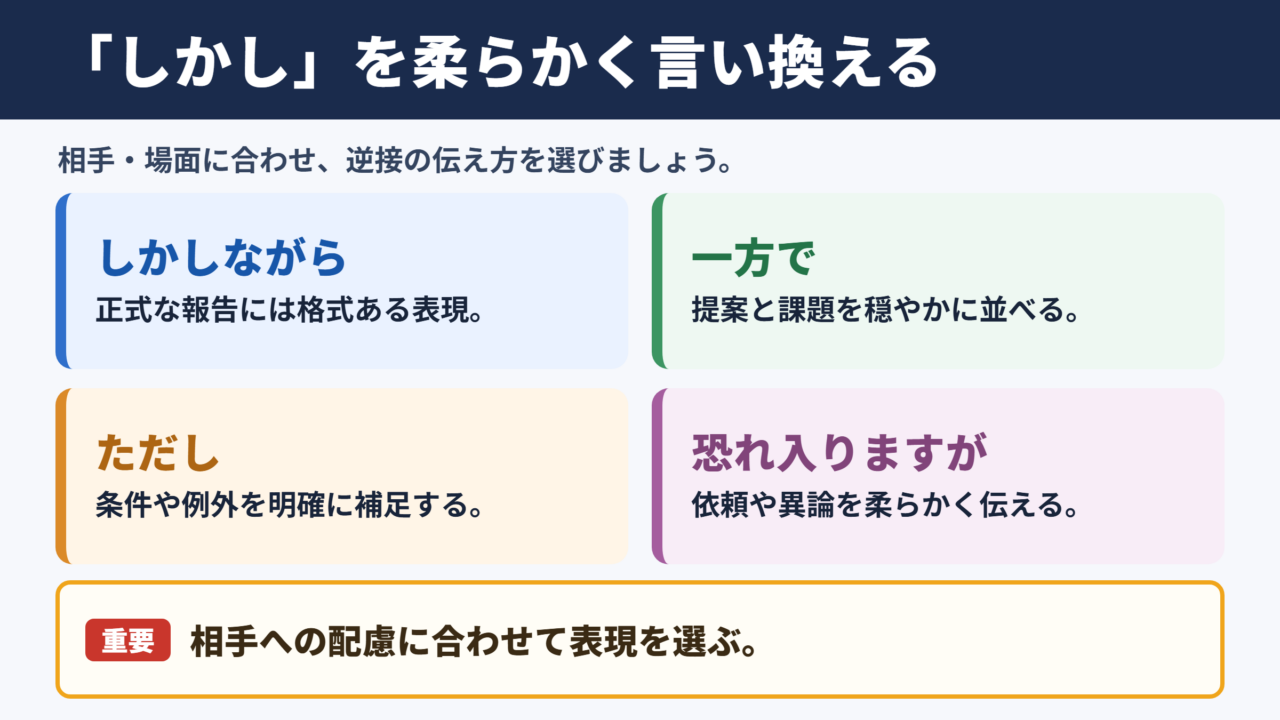 「しかし」を柔らかく言い換える

相手・場面に合わせ、逆接の伝え方を選びましょう。

しかしながら
正式な報告には格式ある表現。

一方で
提案と課題を穏やかに並べる。

ただし
条件や例外を明確に補足する。

恐れ入りますが
依頼や異論を柔らかく伝える。

重要
相手への配慮に合わせて表現を選ぶ。